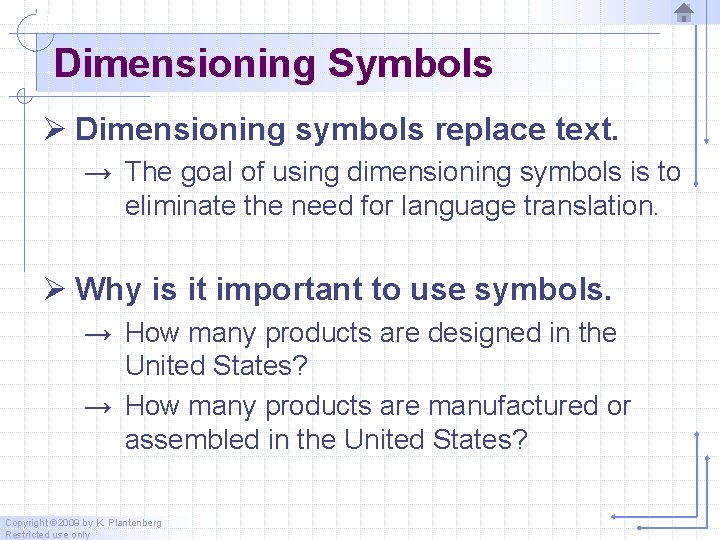 Dimensioning Symbols

➢ Dimensioning symbols replace text.

→ The goal of using dimensioning symbols is to eliminate the need for language translation.

➢ Why is it important to use symbols.

→ How many products are designed in the United States?

→ How many products are manufactured or assembled in the United States?

Copyright ©2009 by K. Plantenberg
Restricted use only